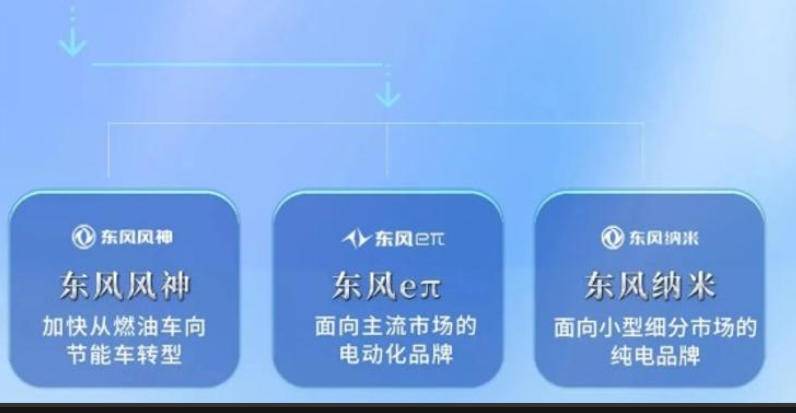 东风风神

东风风神

加快从燃油车向节能车转型

东风eπ

东风eπ

面向主流市场的电动化品牌

东风纳米

东风纳米

面向小型细分市场的纯电品牌